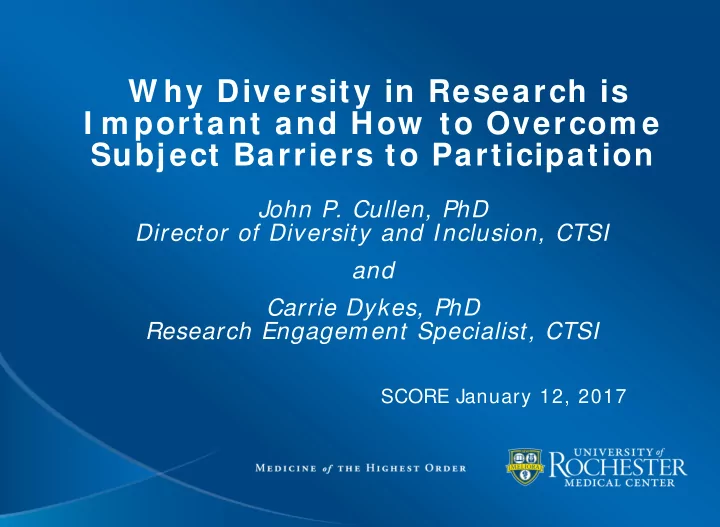 Why Diversity in Research is Important and How to Overcome Subject Barriers to Participation

John P. Cullen, PhD
Director of Diversity and Inclusion, CTSI

and

Carrie Dykes, PhD
Research Engagement Specialist, CTSI

SCORE January 12, 2017

MEDICINE of THE HIGHEST ORDER

MELIORA

UNIVERSITY of ROCHESTER MEDICAL CENTER